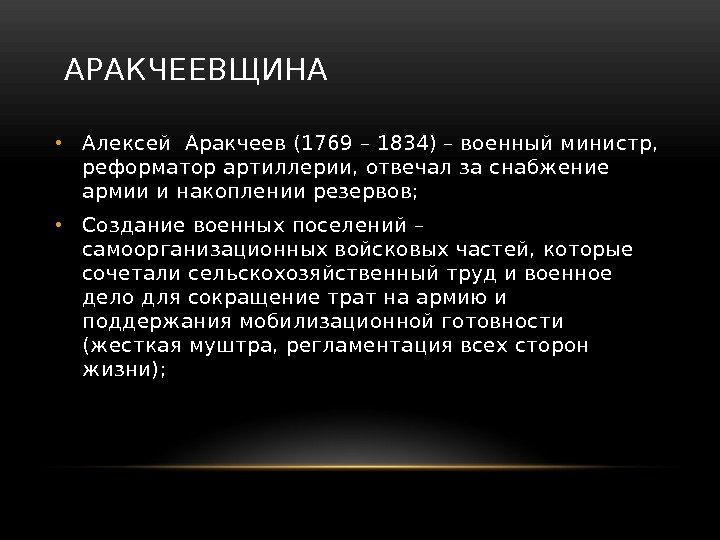 АРАКЧЕЕВЩИНА

• Алексей Аракчеев (1769 – 1834) – военный министр, реформатор артиллерии, отвечал за снабжение армии и накоплении резервов;

• Создание военных поселений – самоорганизационных войсковых частей, которые сочетали сельскохозяйственный труд и военное дело для сокращение трат на армию и поддержания мобилизационной готовности (жесткая муштра, регламентация всех сторон жизни);